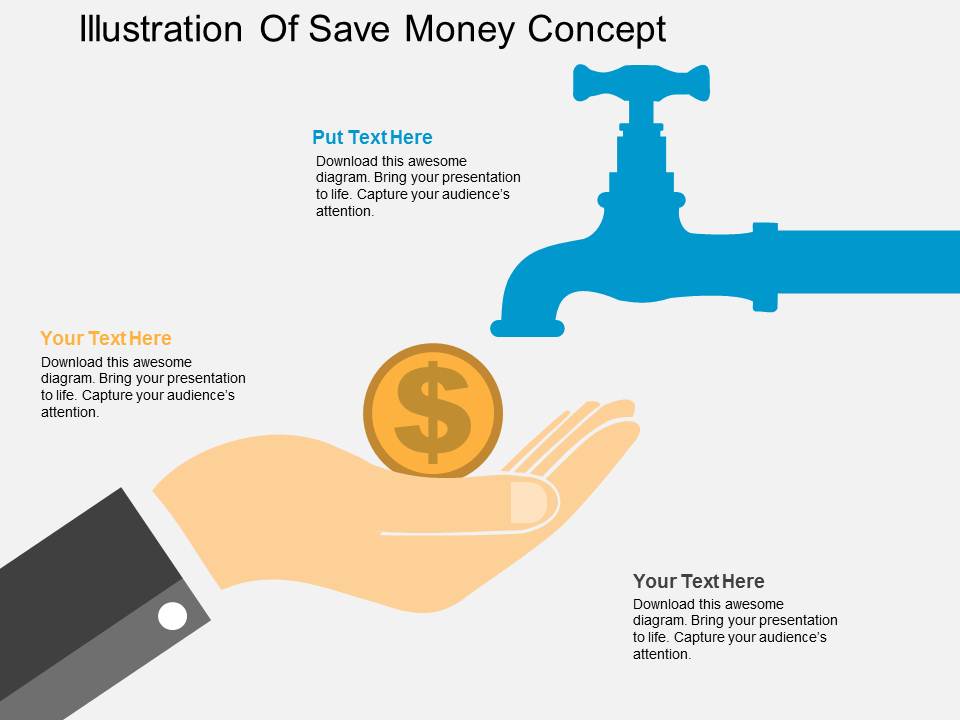 Illustration Of Save Money Concept

Put Text Here
Download this awesome diagram. Bring your presentation to life. Capture your audience's attention.

Your Text Here
Download this awesome diagram. Bring your presentation to life. Capture your audience's attention.

$

Your Text Here
Download this awesome diagram. Bring your presentation to life. Capture your audience's attention.